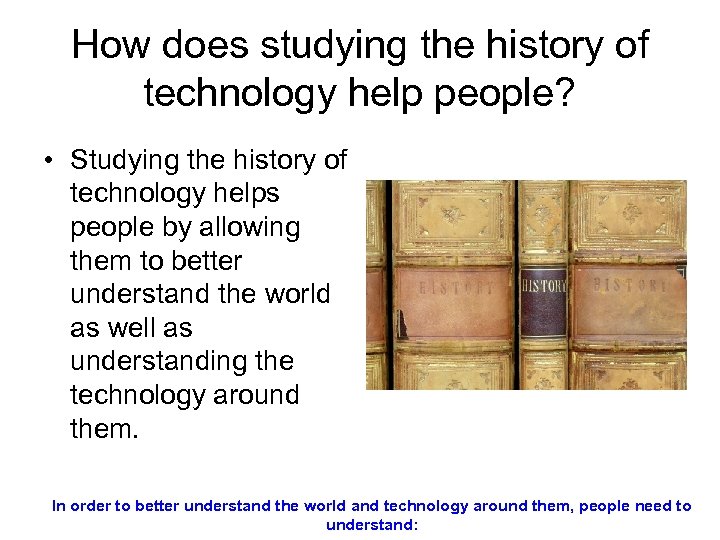 How does studying the history of technology help people?

• Studying the history of technology helps people by allowing them to better understand the world as well as understanding the technology around them.

HISTORY

HISTORY

HISTORY

In order to better understand the world and technology around them, people need to understand: